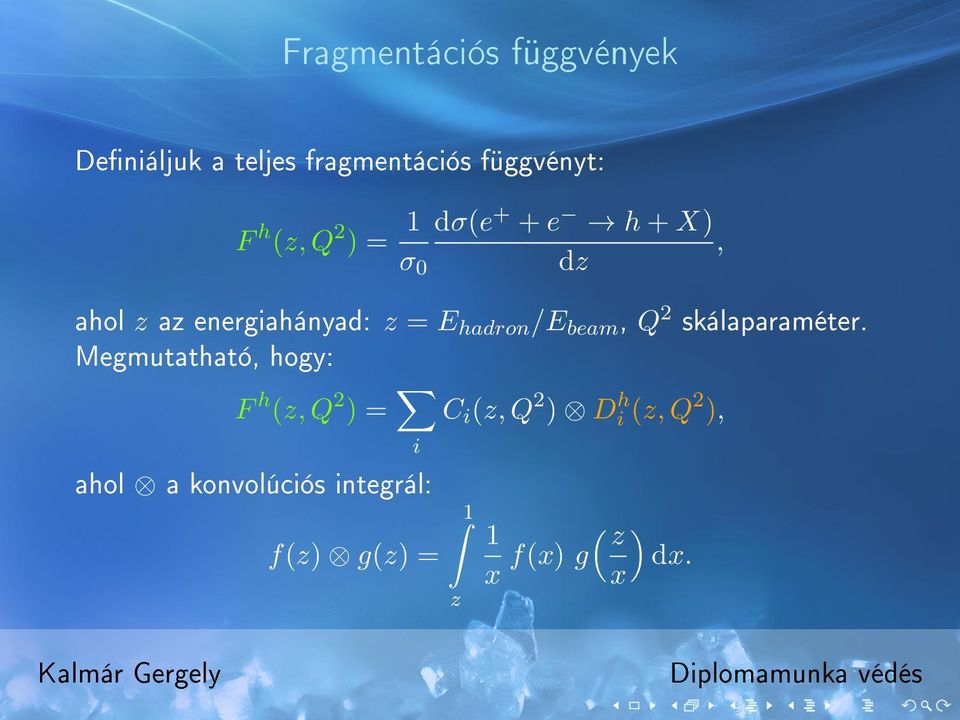 Fragmentációs függvények

Definiáljuk a teljes fragmentációs függvényt:

$$F^h(z, Q^2) = \frac{1}{\sigma_0} \frac{\mathrm{d}\sigma(e^+ + e^- \to h + X)}{\mathrm{d}z},$$

ahol $z$ az energiahányad: $z = E_{hadron}/E_{beam}$, $Q^2$ skálaparaméter. Megmutatható, hogy:

$$F^h(z, Q^2) = \sum_i C_i(z, Q^2) \otimes D_i^h(z, Q^2),$$

ahol $\otimes$ a konvolúciós integrál:

$$f(z) \otimes g(z) = \int_z^1 \frac{1}{x} f(x)\, g\left(\frac{z}{x}\right) \mathrm{d}x.$$

Kalmár Gergely

Diplomamunka védés